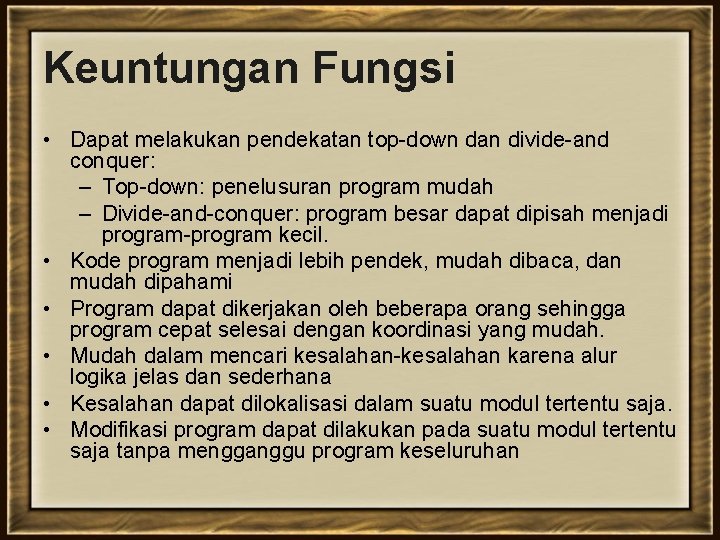 Keuntungan Fungsi

• Dapat melakukan pendekatan top-down dan divide-and conquer:
  – Top-down: penelusuran program mudah
  – Divide-and-conquer: program besar dapat dipisah menjadi program-program kecil.
• Kode program menjadi lebih pendek, mudah dibaca, dan mudah dipahami
• Program dapat dikerjakan oleh beberapa orang sehingga program cepat selesai dengan koordinasi yang mudah.
• Mudah dalam mencari kesalahan-kesalahan karena alur logika jelas dan sederhana
• Kesalahan dapat dilokalisasi dalam suatu modul tertentu saja.
• Modifikasi program dapat dilakukan pada suatu modul tertentu saja tanpa mengganggu program keseluruhan